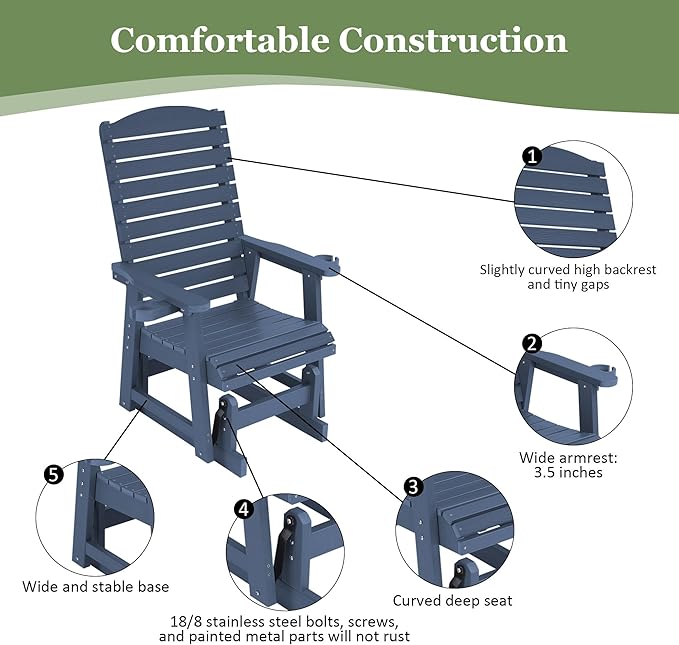 Comfortable Construction

1
Slightly curved high backrest and tiny gaps

2
Wide armrest: 3.5 inches

3
Curved deep seat

4
18/8 stainless steel bolts, screws, and painted metal parts will not rust

5
Wide and stable base